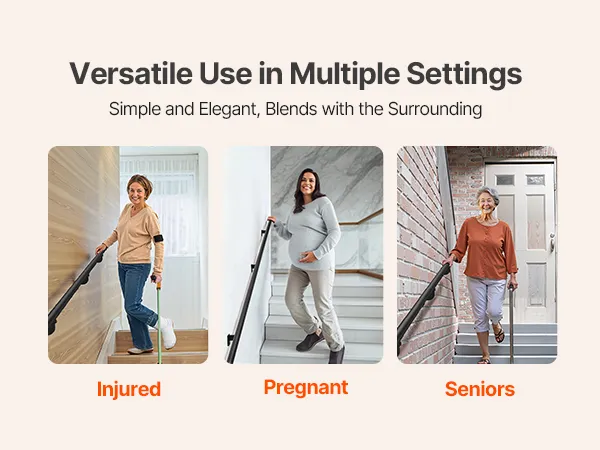 Versatile Use in Multiple Settings

Simple and Elegant, Blends with the Surrounding

Injured

Pregnant

Seniors